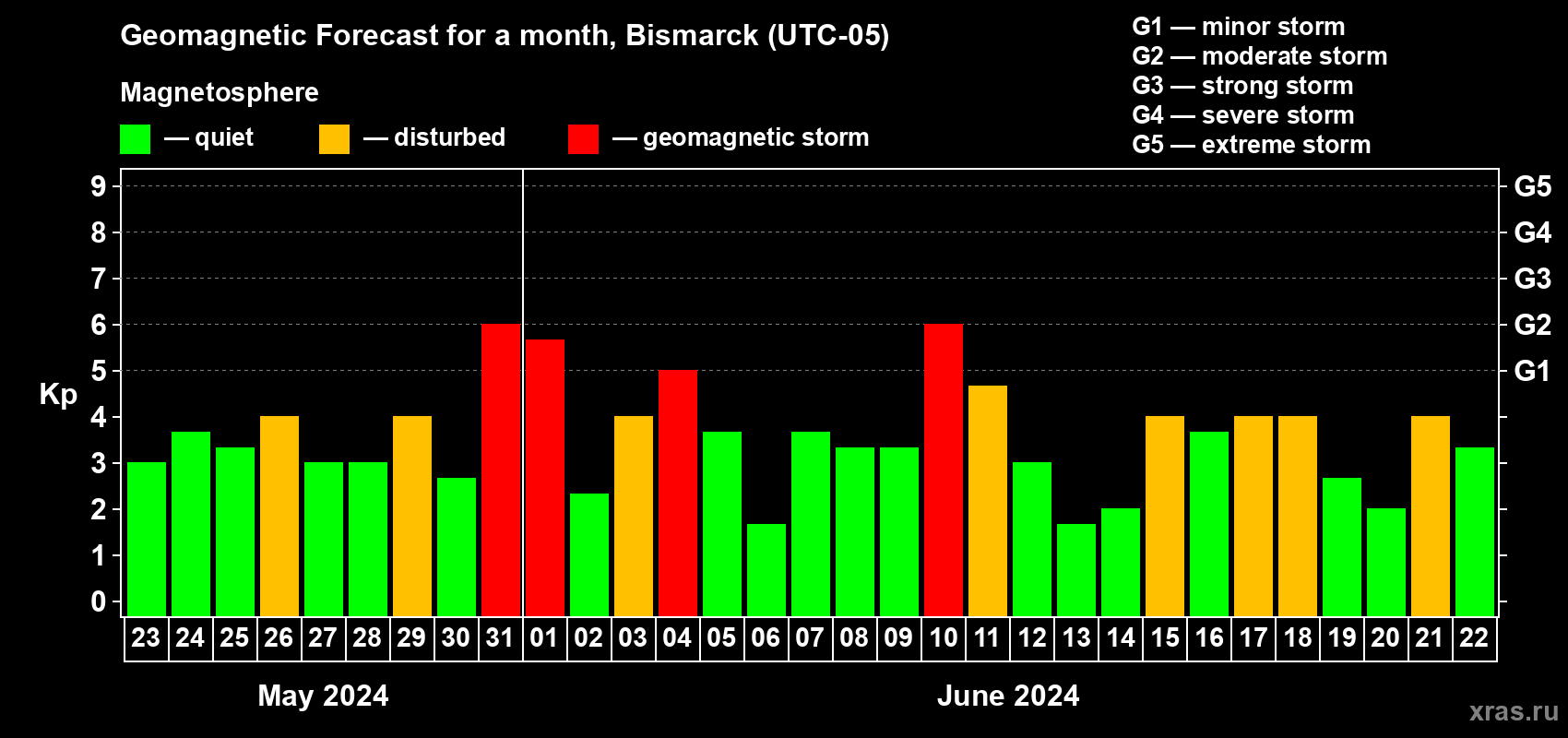 Geomagnetic Forecast for a month, Bismarck (UTC-05)

Magnetosphere

— quiet — disturbed — geomagnetic storm

G1 — minor storm
G2 — moderate storm
G3 — strong storm
G4 — severe storm
G5 — extreme storm

Kp

9
8
7
6
5
4
3
2
1
0

G5
G4
G3
G2
G1

23 24 25 26 27 28 29 30 31 01 02 03 04 05 06 07 08 09 10 11 12 13 14 15 16 17 18 19 20 21 22

May 2024

June 2024

xras.ru